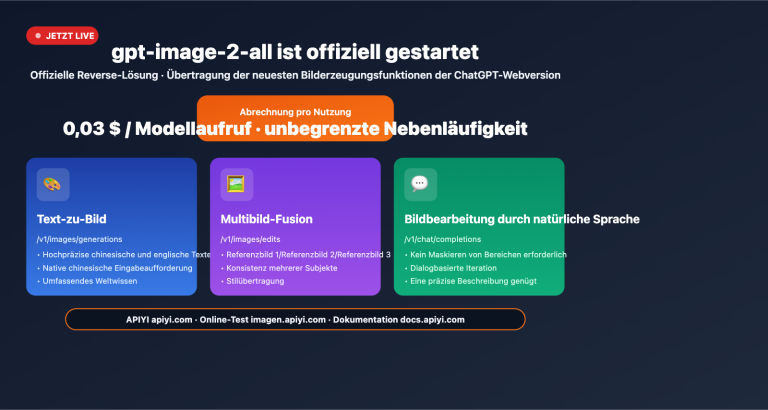 JETZT LIVE

gpt-image-2-all ist offiziell gestartet

Offizielle Reverse-Lösung · Übertragung der neuesten Bilderzeugungsfunktionen der ChatGPT-Webversion

Abrechnung pro Nutzung

0,03 $ / Modellaufruf · unbegrenzte Nebenläufigkeit

Text-zu-Bild

/v1/images/generations

• Hochpräzise chinesische und englische Texte
• Native chinesische Eingabeaufforderung
• Umfassendes Weltwissen

Multibild-Fusion

/v1/images/edits

• Referenzbild 1/Referenzbild 2/Referenzbild 3
• Konsistenz mehrerer Subjekte
• Stilübertragung

Bildbearbeitung durch natürliche Sprache

/v1/chat/completions

• Kein Maskieren von Bereichen erforderlich
• Dialogbasierte Iteration
• Eine präzise Beschreibung genügt

APIYI apiyi.com · Online-Test imagen.apiyi.com · Dokumentation docs.apiyi.com